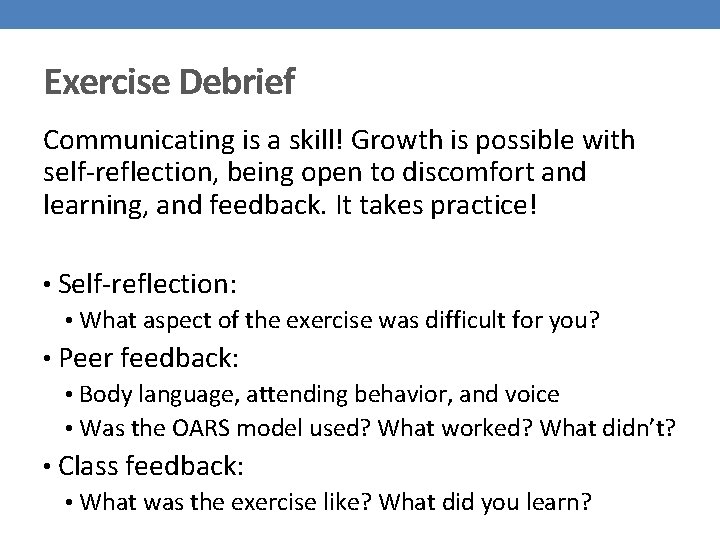 Exercise Debrief

Communicating is a skill! Growth is possible with self-reflection, being open to discomfort and learning, and feedback. It takes practice!

• Self-reflection:
  • What aspect of the exercise was difficult for you?
• Peer feedback:
  • Body language, attending behavior, and voice
  • Was the OARS model used? What worked? What didn't?
• Class feedback:
  • What was the exercise like? What did you learn?